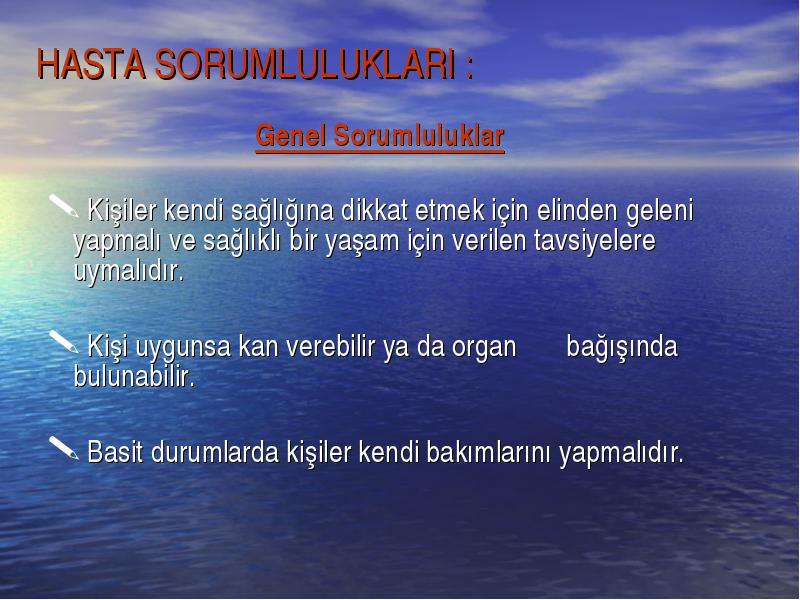 HASTA SORUMLULUKLARI :

Genel Sorumluluklar

Kişiler kendi sağlığına dikkat etmek için elinden geleni yapmalı ve sağlıklı bir yaşam için verilen tavsiyelere uymalıdır.

Kişi uygunsa kan verebilir ya da organ bağışında bulunabilir.

Basit durumlarda kişiler kendi bakımlarını yapmalıdır.